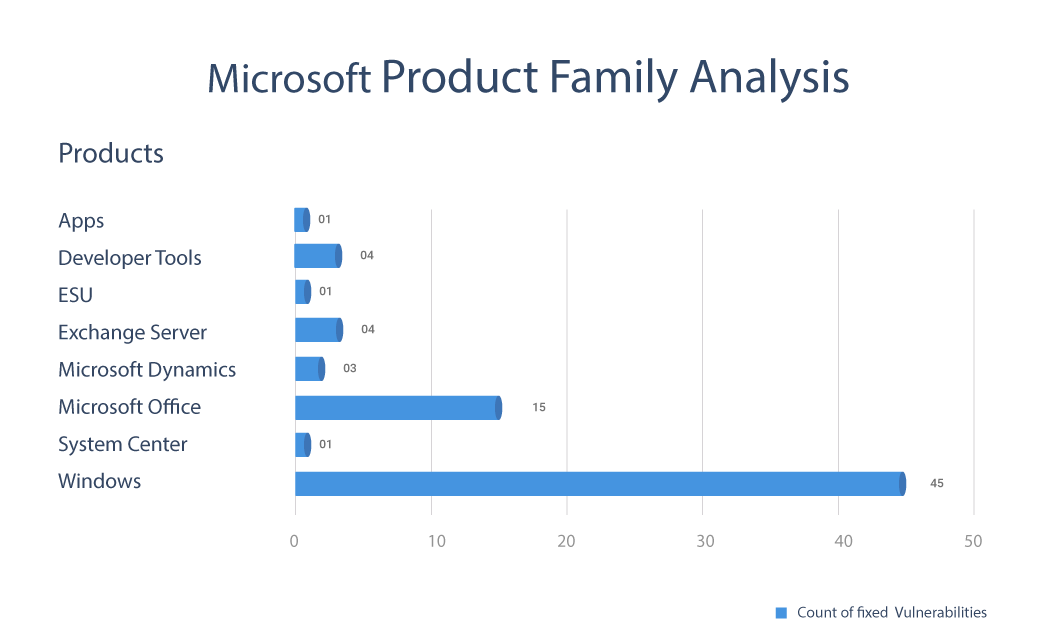 Microsoft Product Family Analysis

Products

Apps 01
Developer Tools 04
ESU 01
Exchange Server 04
Microsoft Dynamics 03
Microsoft Office 15
System Center 01
Windows 45

0 10 20 30 40 50

Count of fixed Vulnerabilities